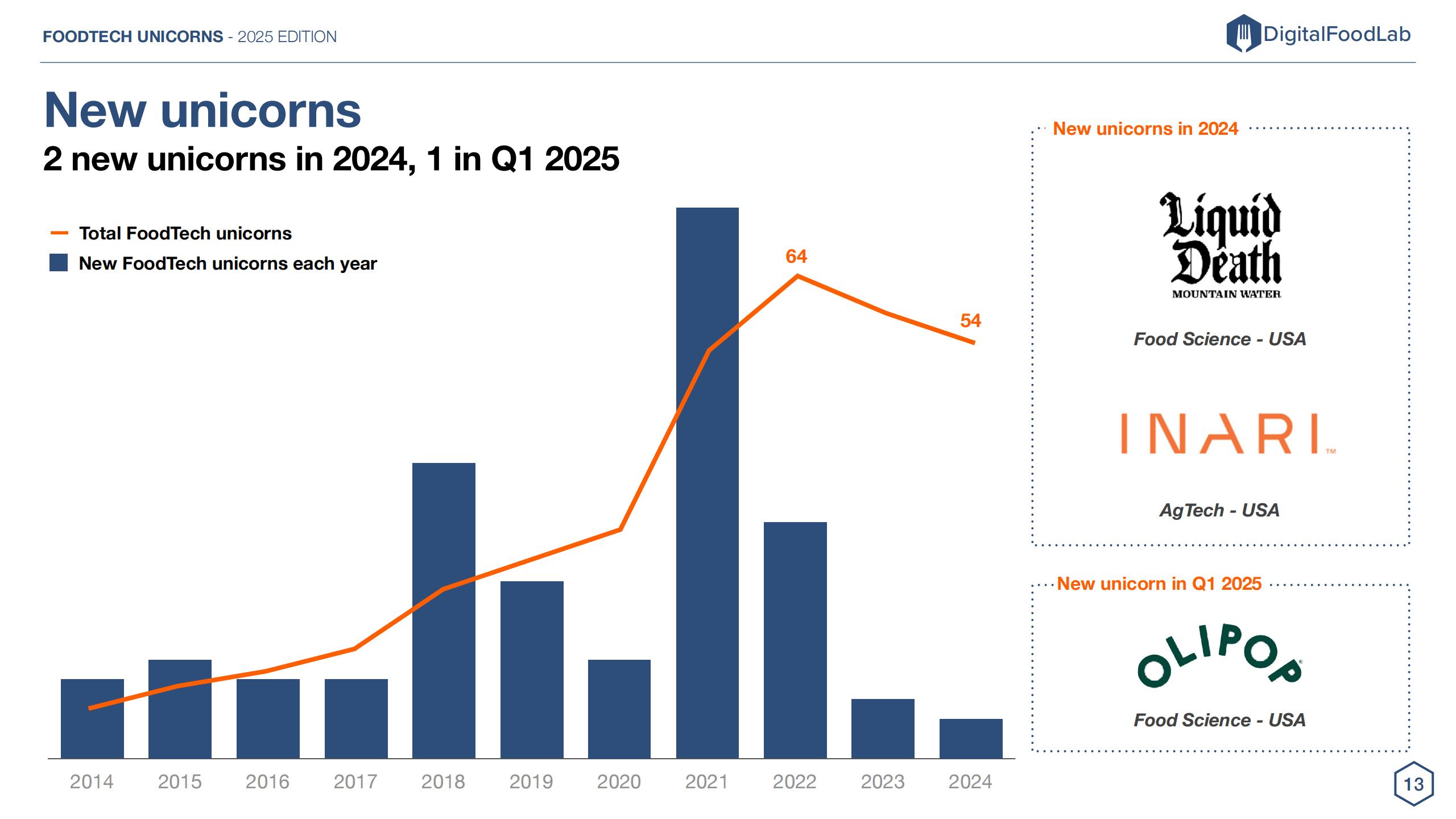 FOODTECH UNICORNS - 2025 EDITION

DigitalFoodLab

New unicorns

2 new unicorns in 2024, 1 in Q1 2025

Total FoodTech unicorns
New FoodTech unicorns each year

64
54

2014 2015 2016 2017 2018 2019 2020 2021 2022 2023 2024

New unicorns in 2024

Liquid Death
MOUNTAIN WATER

Food Science - USA

INARI™

AgTech - USA

New unicorn in Q1 2025

OLIPOP

Food Science - USA

13